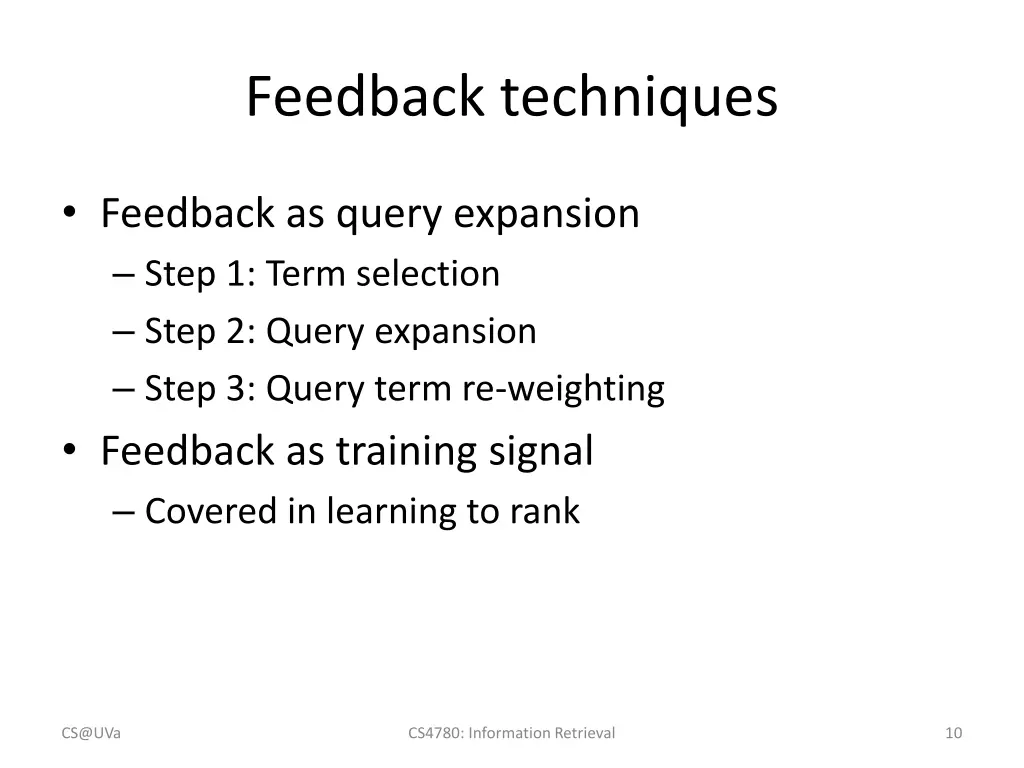 Feedback techniques

• Feedback as query expansion
– Step 1: Term selection
– Step 2: Query expansion
– Step 3: Query term re-weighting
• Feedback as training signal
– Covered in learning to rank

CS@UVa

CS4780: Information Retrieval

10